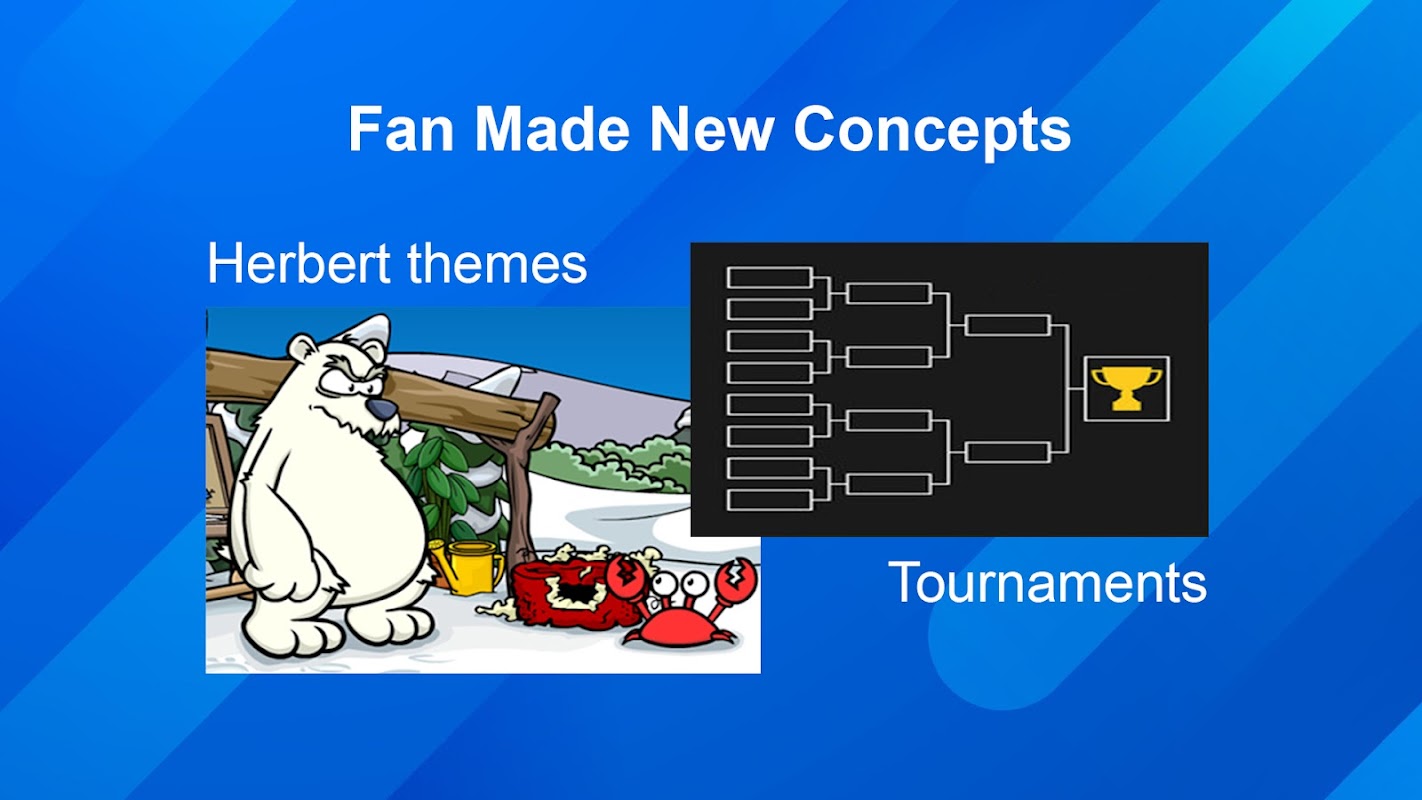 Fan Made New Concepts

Herbert themes

Tournaments